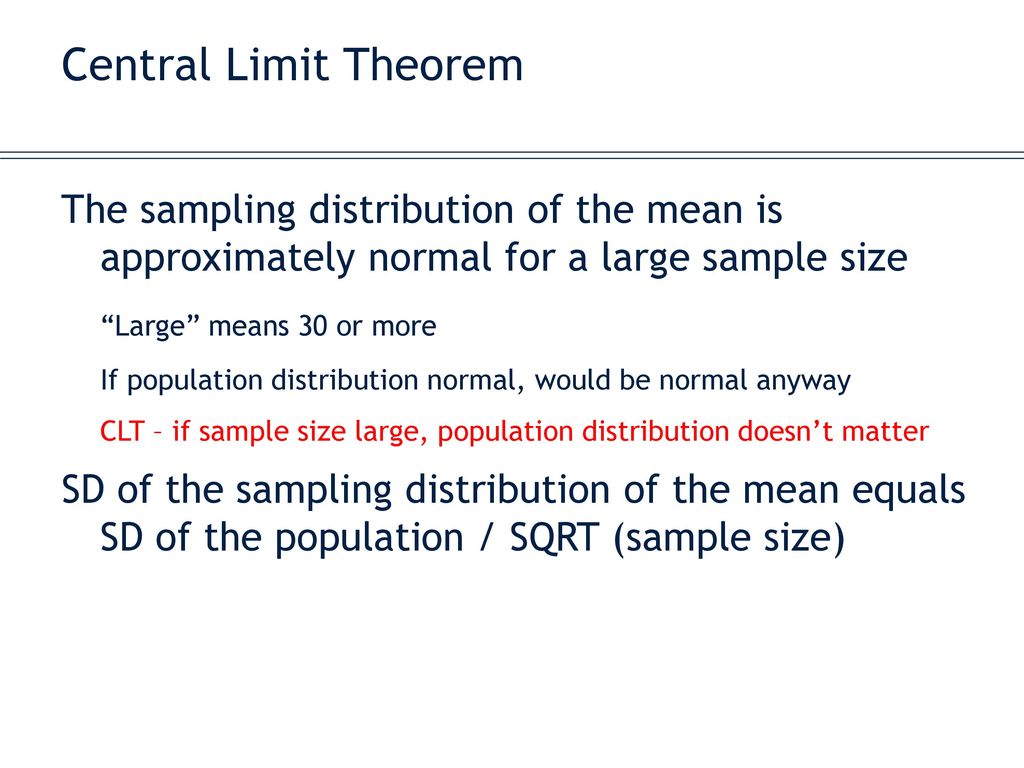 Central Limit Theorem

The sampling distribution of the mean is approximately normal for a large sample size

“Large” means 30 or more

If population distribution normal, would be normal anyway

CLT – if sample size large, population distribution doesn’t matter

SD of the sampling distribution of the mean equals SD of the population / SQRT (sample size)